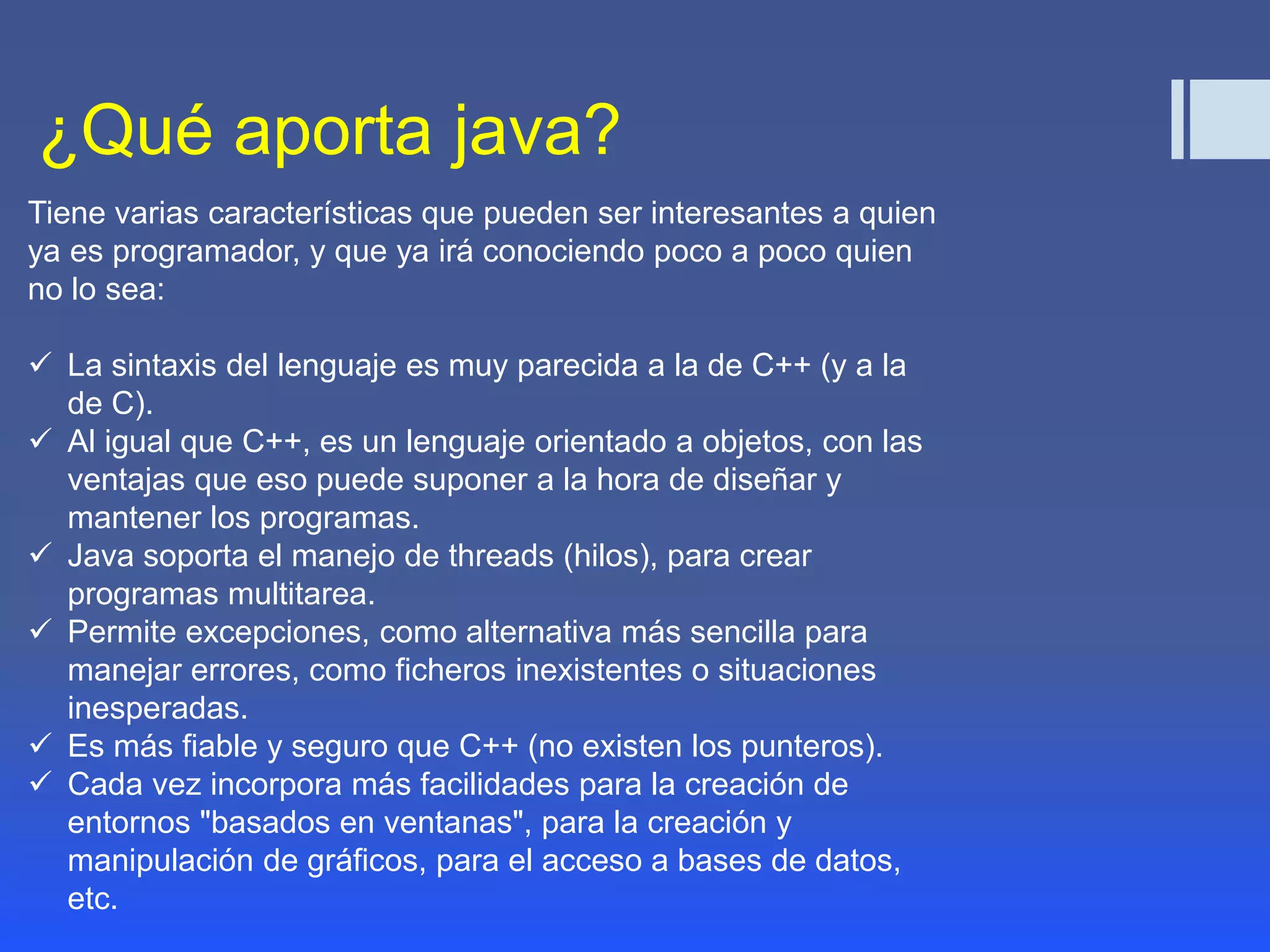 ¿Qué aporta java?

Tiene varias características que pueden ser interesantes a quien ya es programador, y que ya irá conociendo poco a poco quien no lo sea:

✓ La sintaxis del lenguaje es muy parecida a la de C++ (y a la de C).
✓ Al igual que C++, es un lenguaje orientado a objetos, con las ventajas que eso puede suponer a la hora de diseñar y mantener los programas.
✓ Java soporta el manejo de threads (hilos), para crear programas multitarea.
✓ Permite excepciones, como alternativa más sencilla para manejar errores, como ficheros inexistentes o situaciones inesperadas.
✓ Es más fiable y seguro que C++ (no existen los punteros).
✓ Cada vez incorpora más facilidades para la creación de entornos "basados en ventanas", para la creación y manipulación de gráficos, para el acceso a bases de datos, etc.